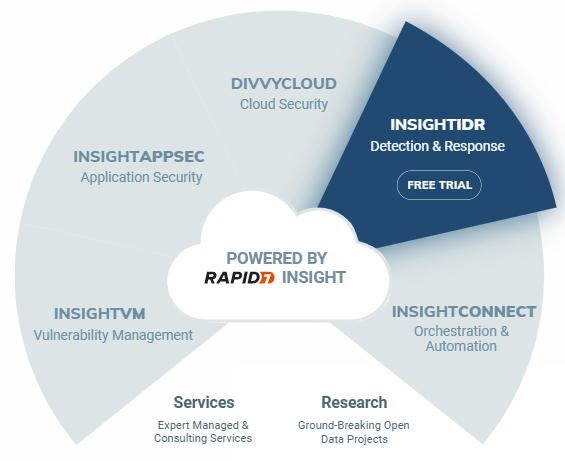 DIVVYCLOUD
Cloud Security

INSIGHTIDR
Detection & Response

FREE TRIAL

INSIGHTAPPSEC
Application Security

POWERED BY
RAPID7 INSIGHT

INSIGHTVM
Vulnerability Management

INSIGHTCONNECT
Orchestration & Automation

Services
Expert Managed & Consulting Services

Research
Ground-Breaking Open Data Projects